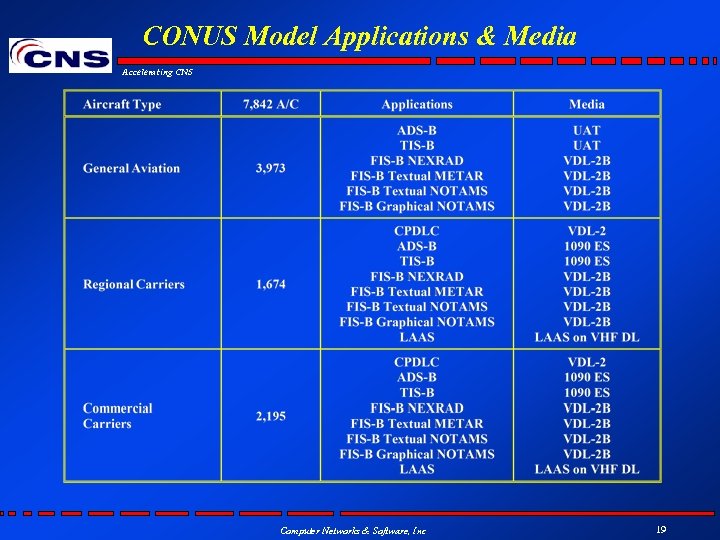 CONUS Model Applications & Media

CNS

Accelerating CNS

| Aircraft Type | 7,842 A/C | Applications | Media |
|---|---|---|---|
| General Aviation | 3,973 | ADS-B<br>TIS-B<br>FIS-B NEXRAD<br>FIS-B Textual METAR<br>FIS-B Textual NOTAMS<br>FIS-B Graphical NOTAMS | UAT<br>UAT<br>VDL-2B<br>VDL-2B<br>VDL-2B<br>VDL-2B |
| Regional Carriers | 1,674 | CPDLC<br>ADS-B<br>TIS-B<br>FIS-B NEXRAD<br>FIS-B Textual METAR<br>FIS-B Textual NOTAMS<br>FIS-B Graphical NOTAMS<br>LAAS | VDL-2<br>1090 ES<br>1090 ES<br>VDL-2B<br>VDL-2B<br>VDL-2B<br>VDL-2B<br>LAAS on VHF DL |
| Commercial Carriers | 2,195 | CPDLC<br>ADS-B<br>TIS-B<br>FIS-B NEXRAD<br>FIS-B Textual METAR<br>FIS-B Textual NOTAMS<br>FIS-B Graphical NOTAMS<br>LAAS | VDL-2<br>1090 ES<br>1090 ES<br>VDL-2B<br>VDL-2B<br>VDL-2B<br>VDL-2B<br>LAAS on VHF DL |

Computer Networks & Software, Inc

19